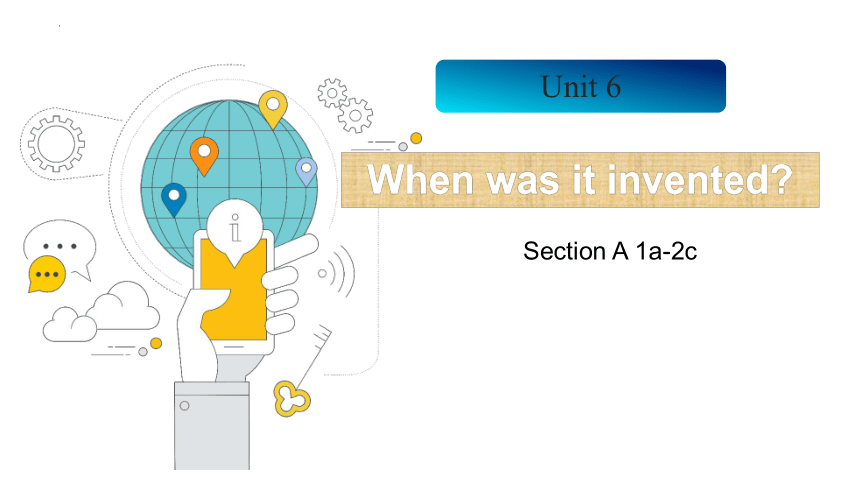 Unit 6

When was it invented?

Section A 1a-2c